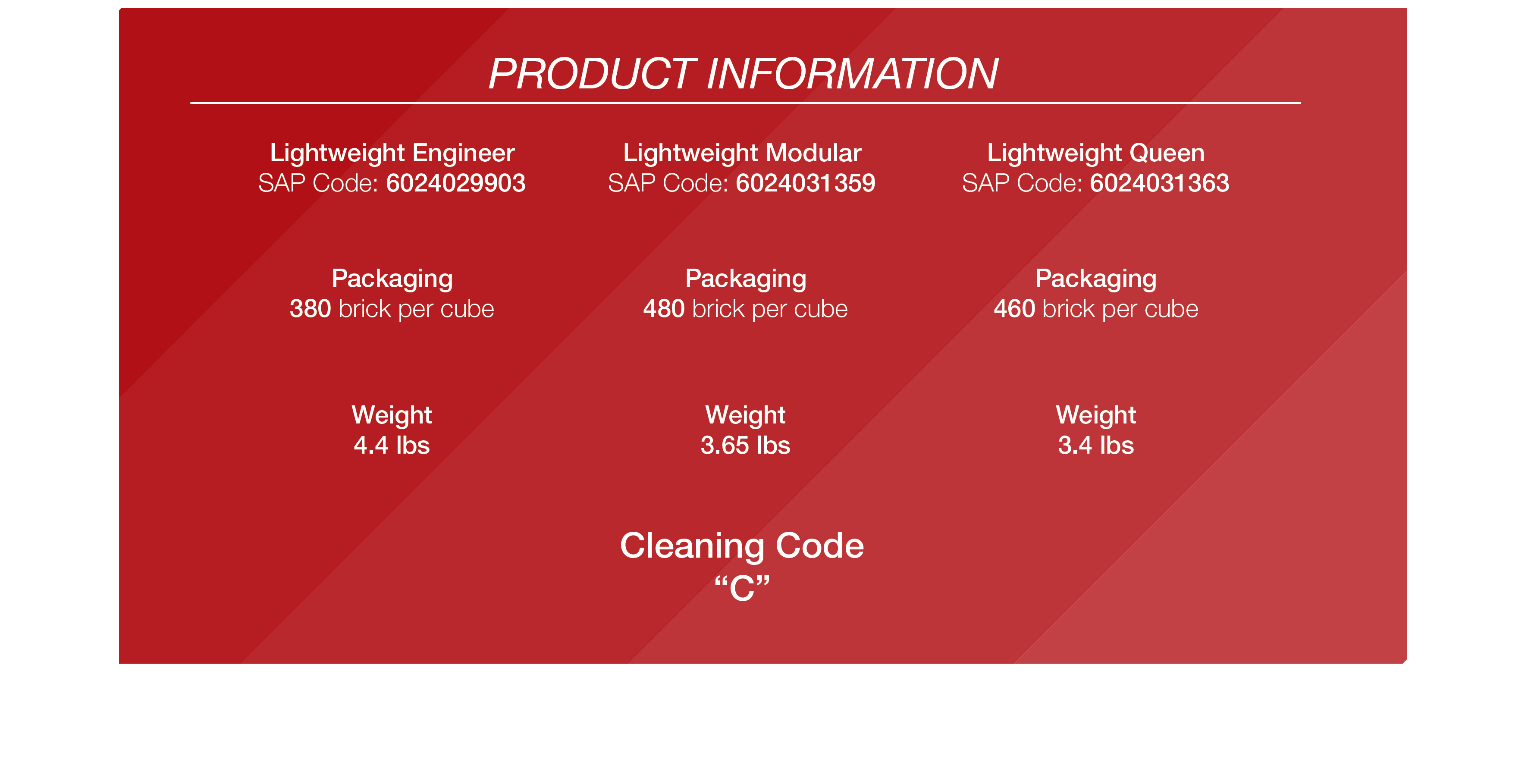 PRODUCT INFORMATION

Lightweight Engineer
SAP Code: 6024029903

Packaging
380 brick per cube

Weight
4.4 lbs

Lightweight Modular
SAP Code: 6024031359

Packaging
480 brick per cube

Weight
3.65 lbs

Lightweight Queen
SAP Code: 6024031363

Packaging
460 brick per cube

Weight
3.4 lbs

Cleaning Code
“C”